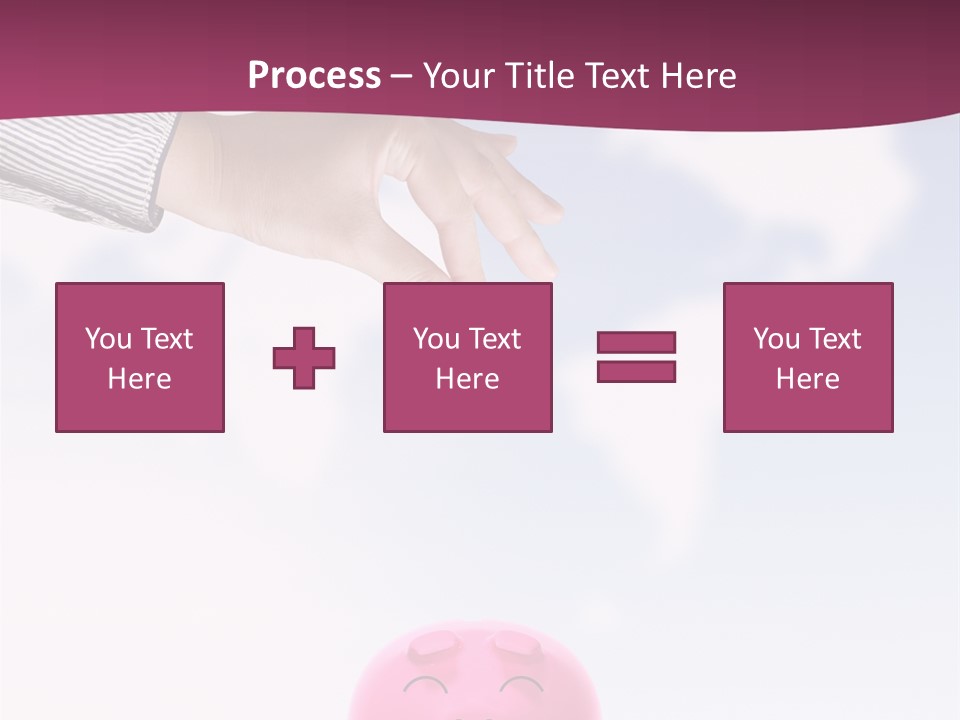 Process – Your Title Text Here

You Text Here

You Text Here

You Text Here